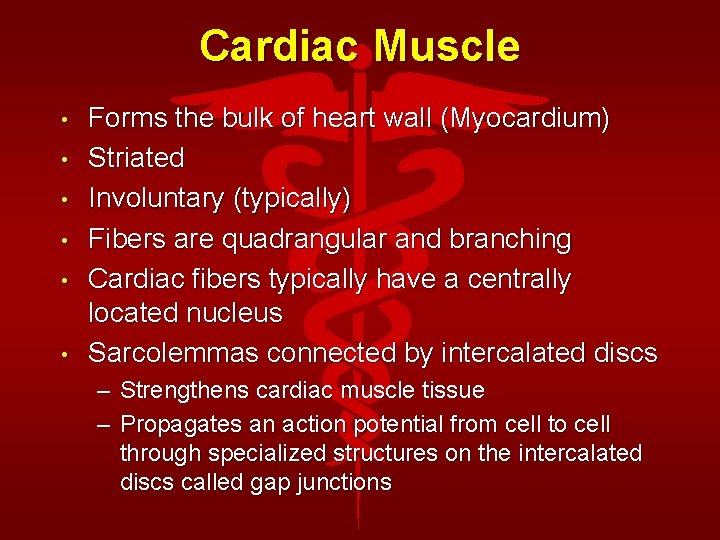 Cardiac Muscle

• Forms the bulk of heart wall (Myocardium)
• Striated
• Involuntary (typically)
• Fibers are quadrangular and branching
• Cardiac fibers typically have a centrally located nucleus
• Sarcolemmas connected by intercalated discs
– Strengthens cardiac muscle tissue
– Propagates an action potential from cell to cell through specialized structures on the intercalated discs called gap junctions